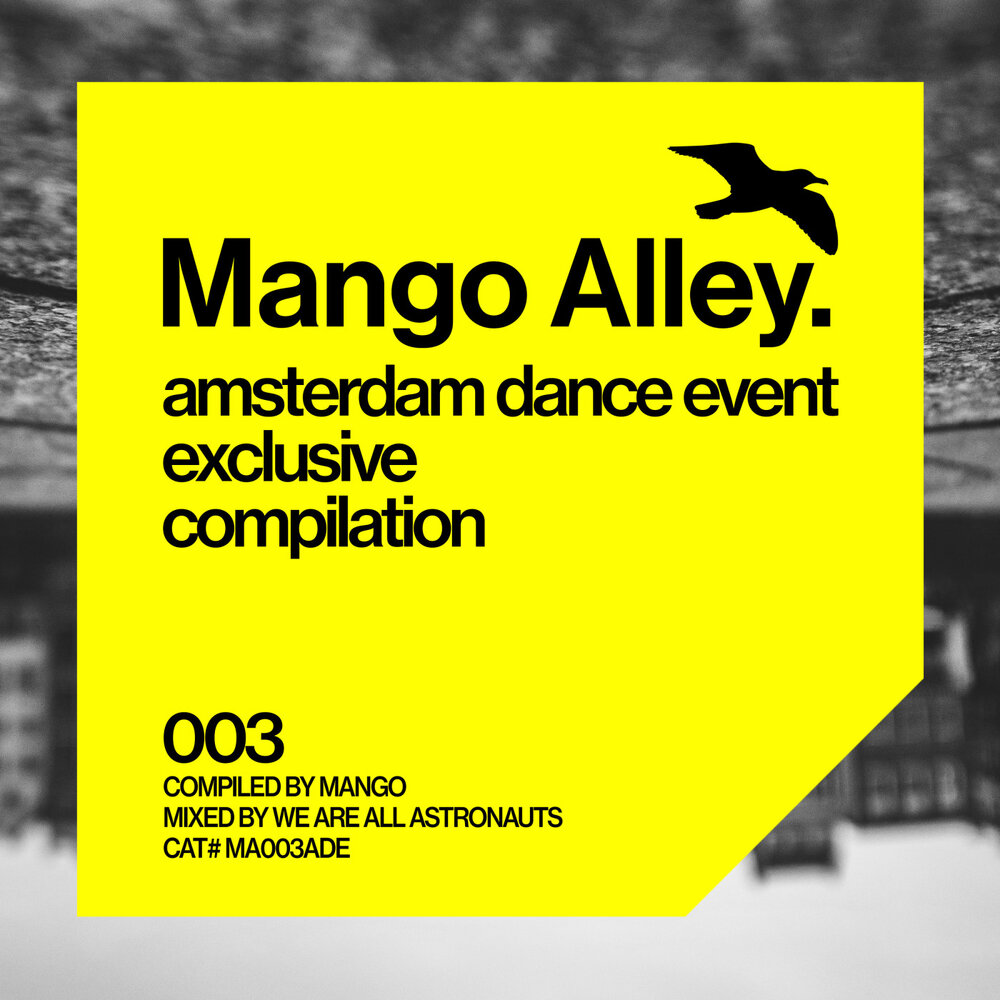 Mango Alley.

amsterdam dance event exclusive compilation

003

COMPILED BY MANGO
MIXED BY WE ARE ALL ASTRONAUTS
CAT# MA003ADE